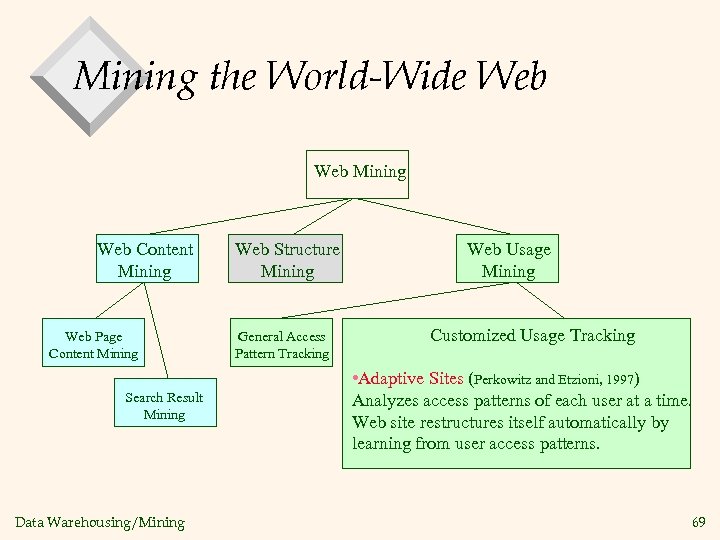 Mining the World-Wide Web

Web Mining

Web Content Mining

Web Structure Mining

Web Usage Mining

Web Page Content Mining

Search Result Mining

General Access Pattern Tracking

Customized Usage Tracking

•Adaptive Sites (Perkowitz and Etzioni, 1997)
Analyzes access patterns of each user at a time.
Web site restructures itself automatically by learning from user access patterns.

Data Warehousing/Mining

69